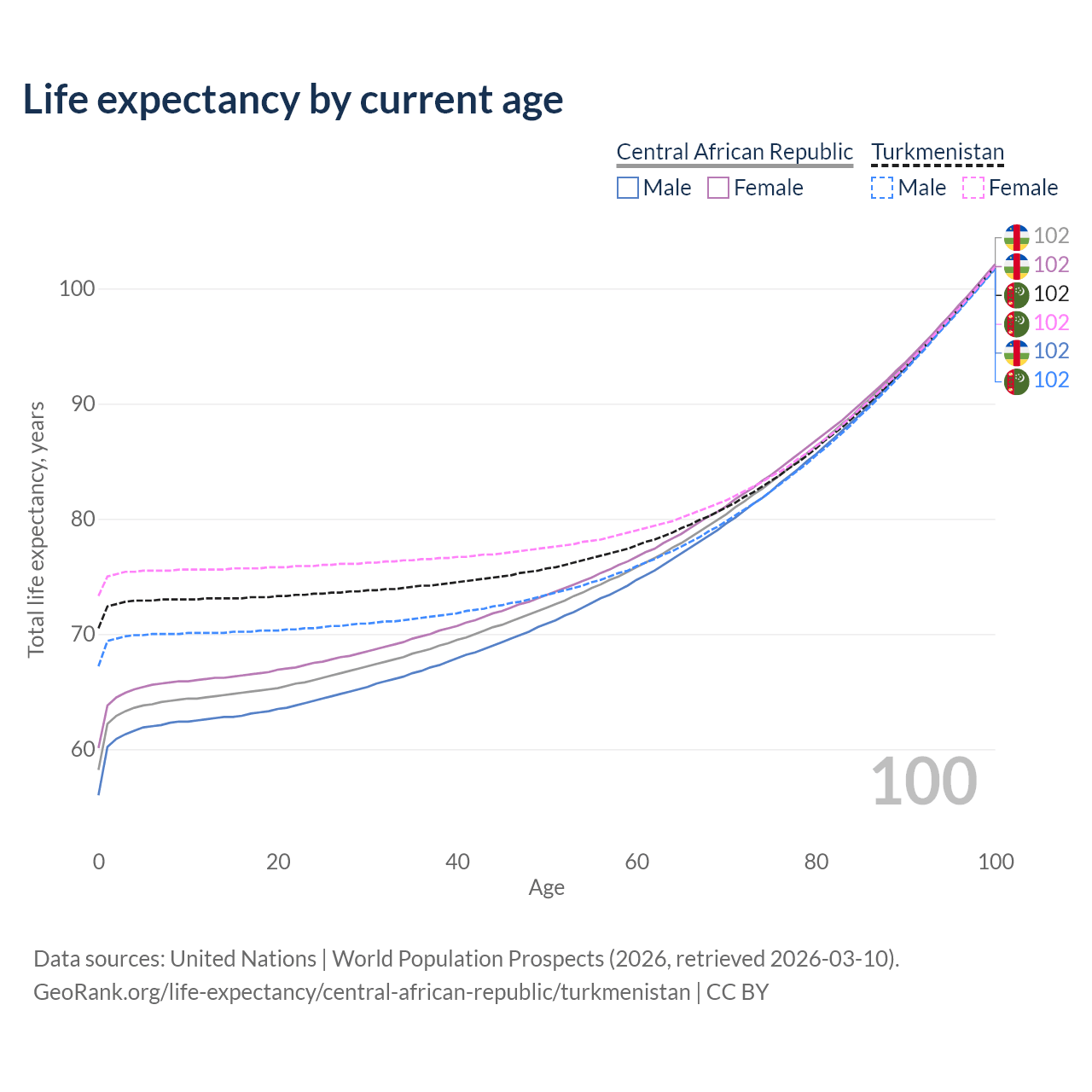 Life expectancy by current age

Central African Republic
Male
Female

Turkmenistan
Male
Female

102
102
102
102
102
102

100
90
80
70
60

Total life expectancy, years

100

0
20
40
60
80
100

Age

Data sources: United Nations | World Population Prospects (2026, retrieved 2026-03-10).
GeoRank.org/life-expectancy/central-african-republic/turkmenistan | CC BY